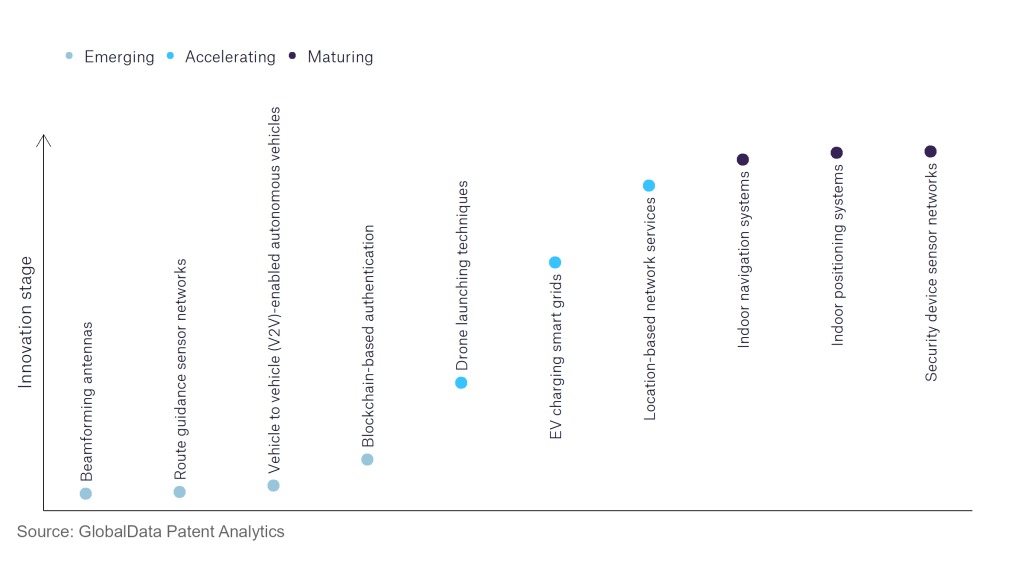 Emerging Accelerating Maturing

Innovation stage

Beamforming antennas

Route guidance sensor networks

Vehicle to vehicle (V2V)-enabled autonomous vehicles

Blockchain-based authentication

Drone launching techniques

EV charging smart grids

Location-based network services

Indoor navigation systems

Indoor positioning systems

Security device sensor networks

Source: GlobalData Patent Analytics